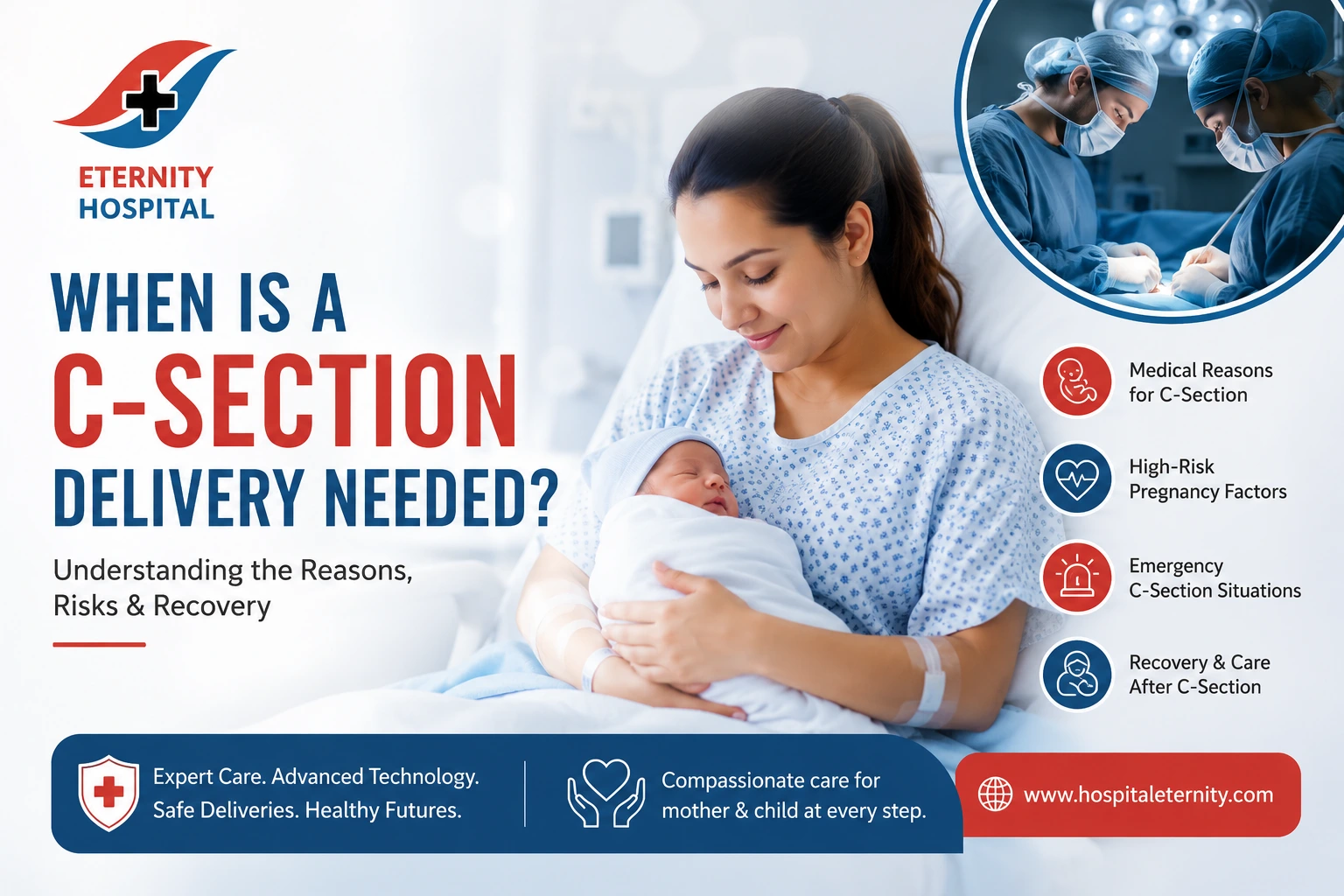 ETERNITY HOSPITAL

WHEN IS A C-SECTION DELIVERY NEEDED?

Understanding the Reasons, Risks & Recovery

Medical Reasons for C-Section

High-Risk Pregnancy Factors

Emergency C-Section Situations

Recovery & Care After C-Section

Expert Care. Advanced Technology. Safe Deliveries. Healthy Futures.

Compassionate care for mother & child at every step.

www.hospitaleternity.com